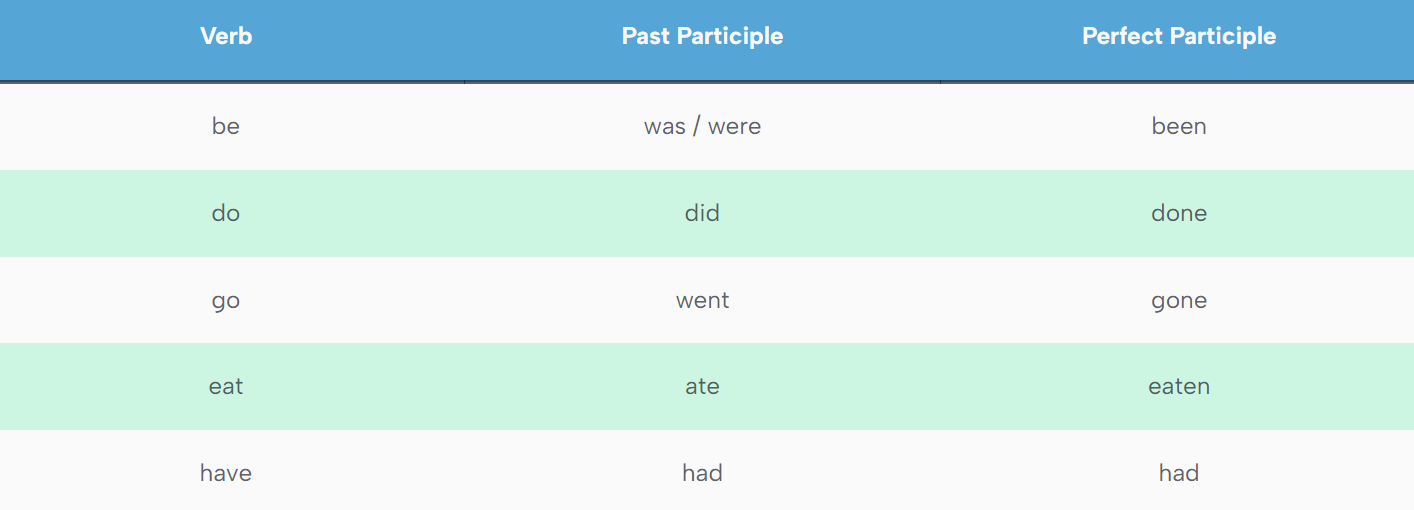 | Verb | Past Participle | Perfect Participle |
|---|---|---|
| be | was / were | been |
| do | did | done |
| go | went | gone |
| eat | ate | eaten |
| have | had | had |